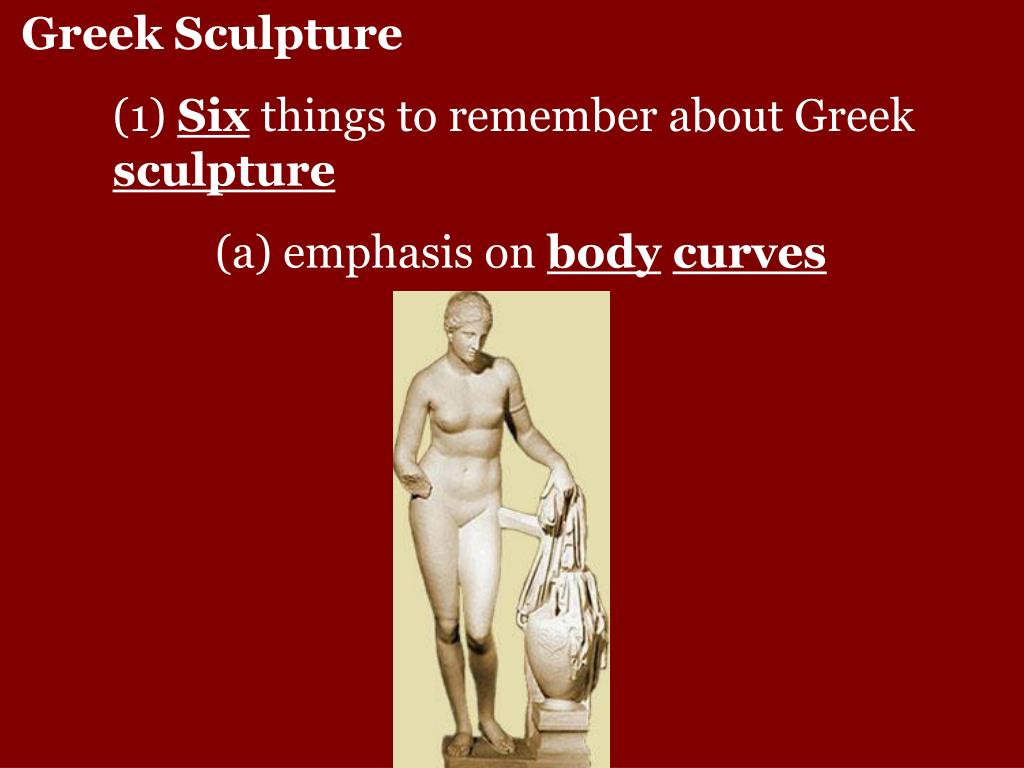 Greek Sculpture

(1) Six things to remember about Greek sculpture

(a) emphasis on body curves